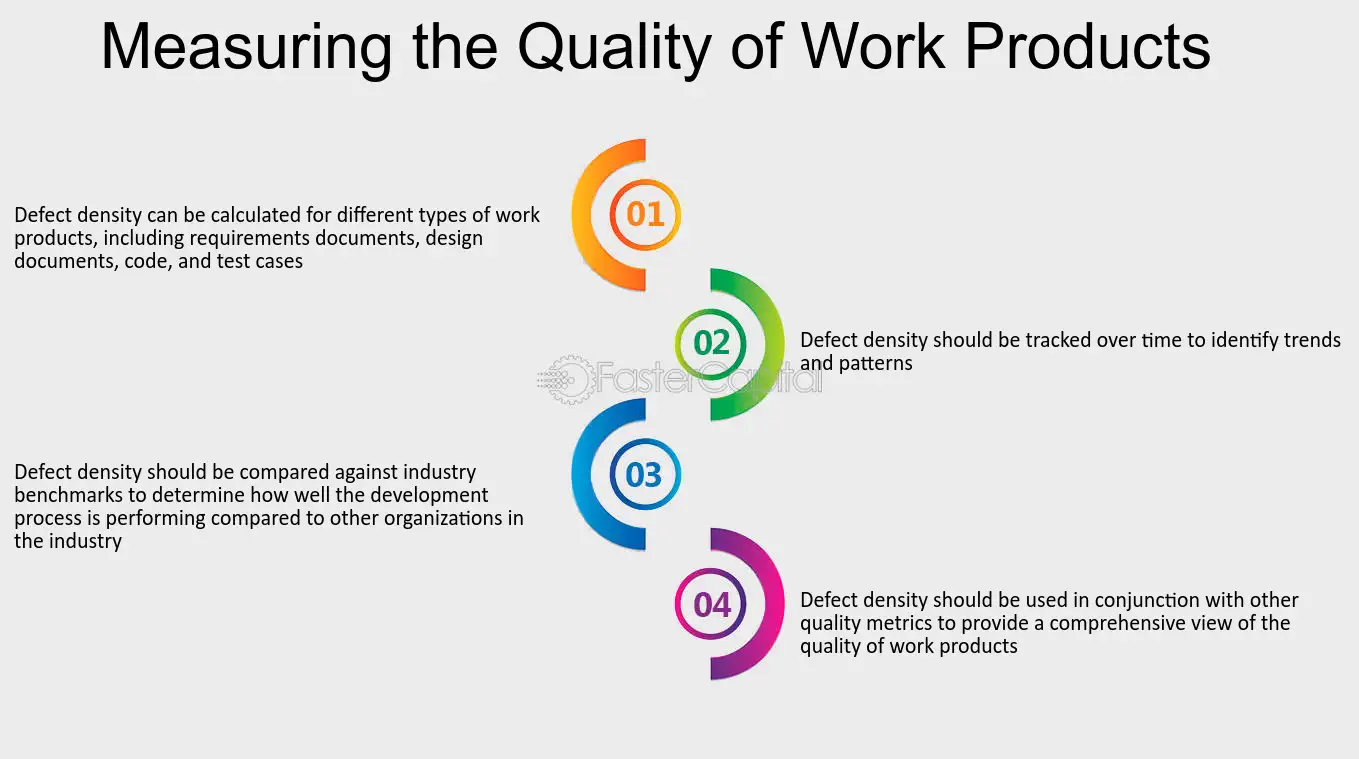 Measuring the Quality of Work Products

01

Defect density can be calculated for different types of work products, including requirements documents, design documents, code, and test cases

02

Defect density should be tracked over time to identify trends and patterns

FasterCapital

03

Defect density should be compared against industry benchmarks to determine how well the development process is performing compared to other organizations in the industry

04

Defect density should be used in conjunction with other quality metrics to provide a comprehensive view of the quality of work products